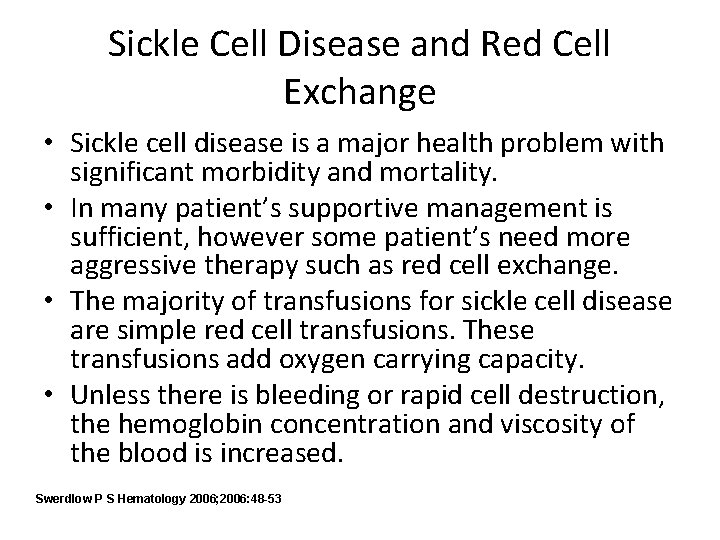 Sickle Cell Disease and Red Cell Exchange

• Sickle cell disease is a major health problem with significant morbidity and mortality.

• In many patient's supportive management is sufficient, however some patient's need more aggressive therapy such as red cell exchange.

• The majority of transfusions for sickle cell disease are simple red cell transfusions. These transfusions add oxygen carrying capacity.

• Unless there is bleeding or rapid cell destruction, the hemoglobin concentration and viscosity of the blood is increased.

Swerdlow P S Hematology 2006;2006:48-53